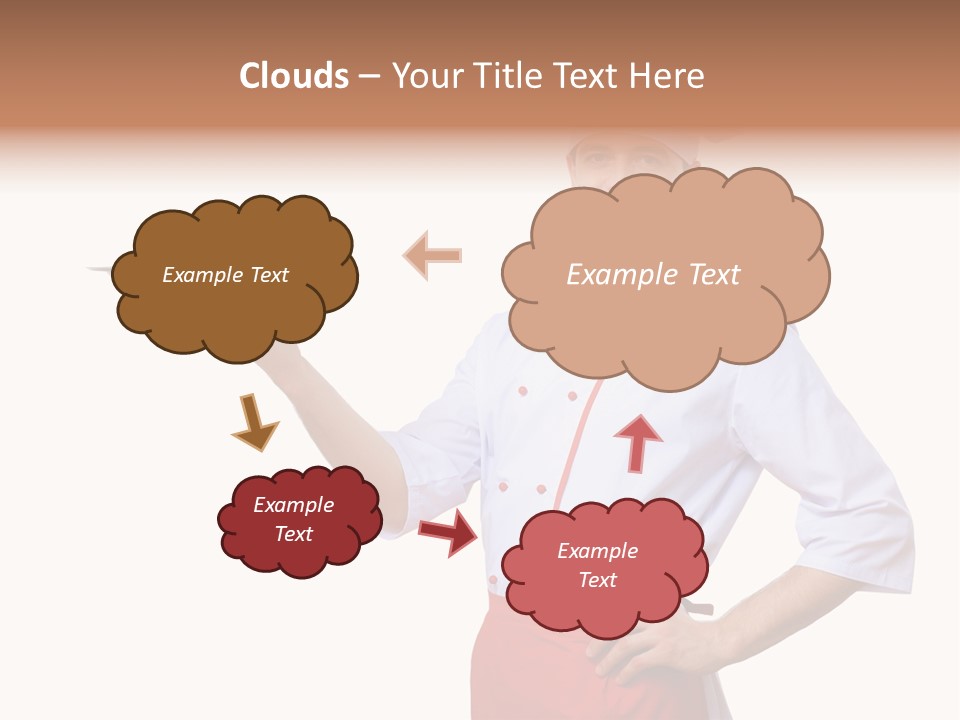 Clouds – Your Title Text Here

Example Text

Example Text

Example Text

Example Text